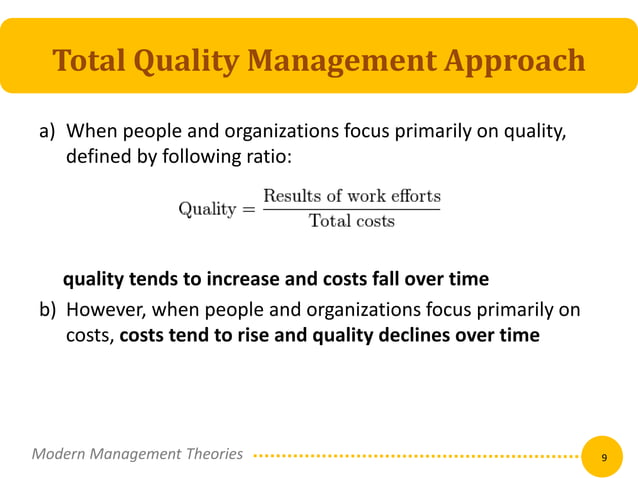 Total Quality Management Approach

a) When people and organizations focus primarily on quality, defined by following ratio:

$\text{Quality} = \frac{\text{Results of work efforts}}{\text{Total costs}}$

quality tends to increase and costs fall over time

b) However, when people and organizations focus primarily on costs, costs tend to rise and quality declines over time

Modern Management Theories

9